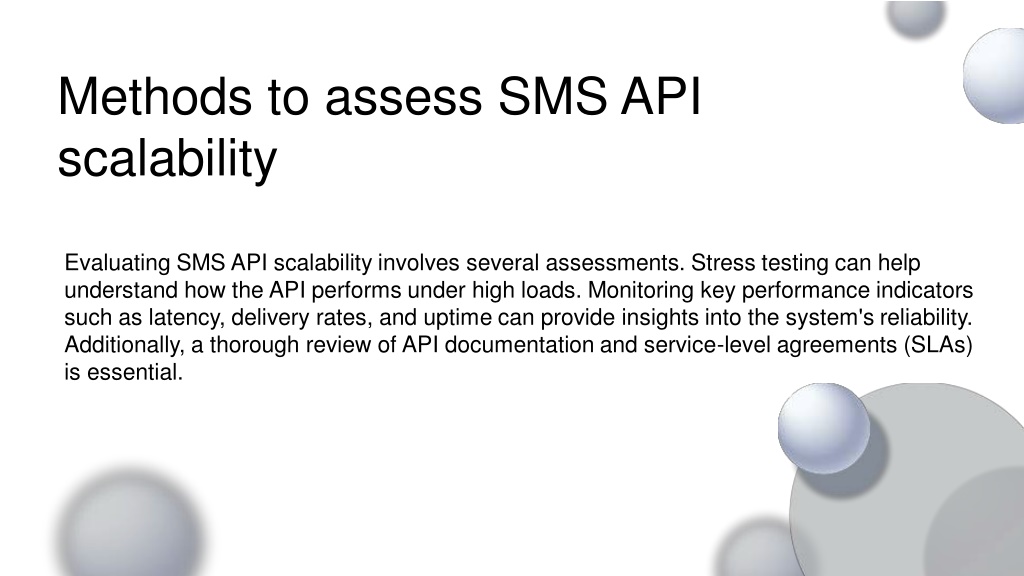 Methods to assess SMS API scalability

Evaluating SMS API scalability involves several assessments. Stress testing can help understand how the API performs under high loads. Monitoring key performance indicators such as latency, delivery rates, and uptime can provide insights into the system's reliability. Additionally, a thorough review of API documentation and service-level agreements (SLAs) is essential.